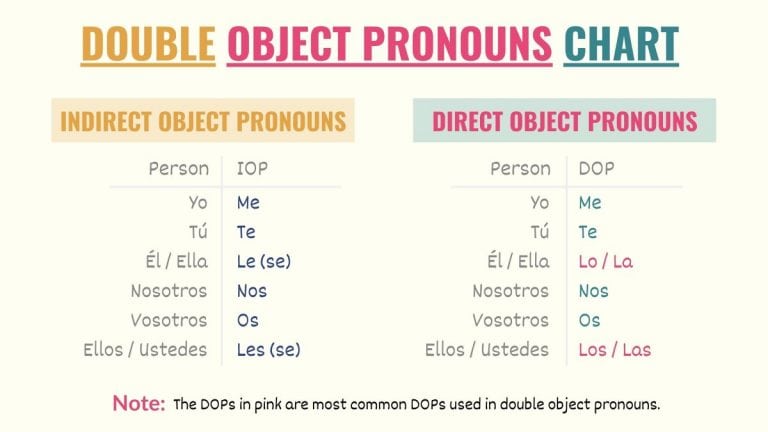 DOUBLE OBJECT PRONOUNS CHART

INDIRECT OBJECT PRONOUNS

| Person | IOP |
|---|---|
| Yo | Me |
| Tú | Te |
| Él / Ella | Le (se) |
| Nosotros | Nos |
| Vosotros | Os |
| Ellos / Ustedes | Les (se) |

DIRECT OBJECT PRONOUNS

| Person | DOP |
|---|---|
| Yo | Me |
| Tú | Te |
| Él / Ella | Lo / La |
| Nosotros | Nos |
| Vosotros | Os |
| Ellos / Ustedes | Los / Las |

Note: The DOPs in pink are most common DOPs used in double object pronouns.